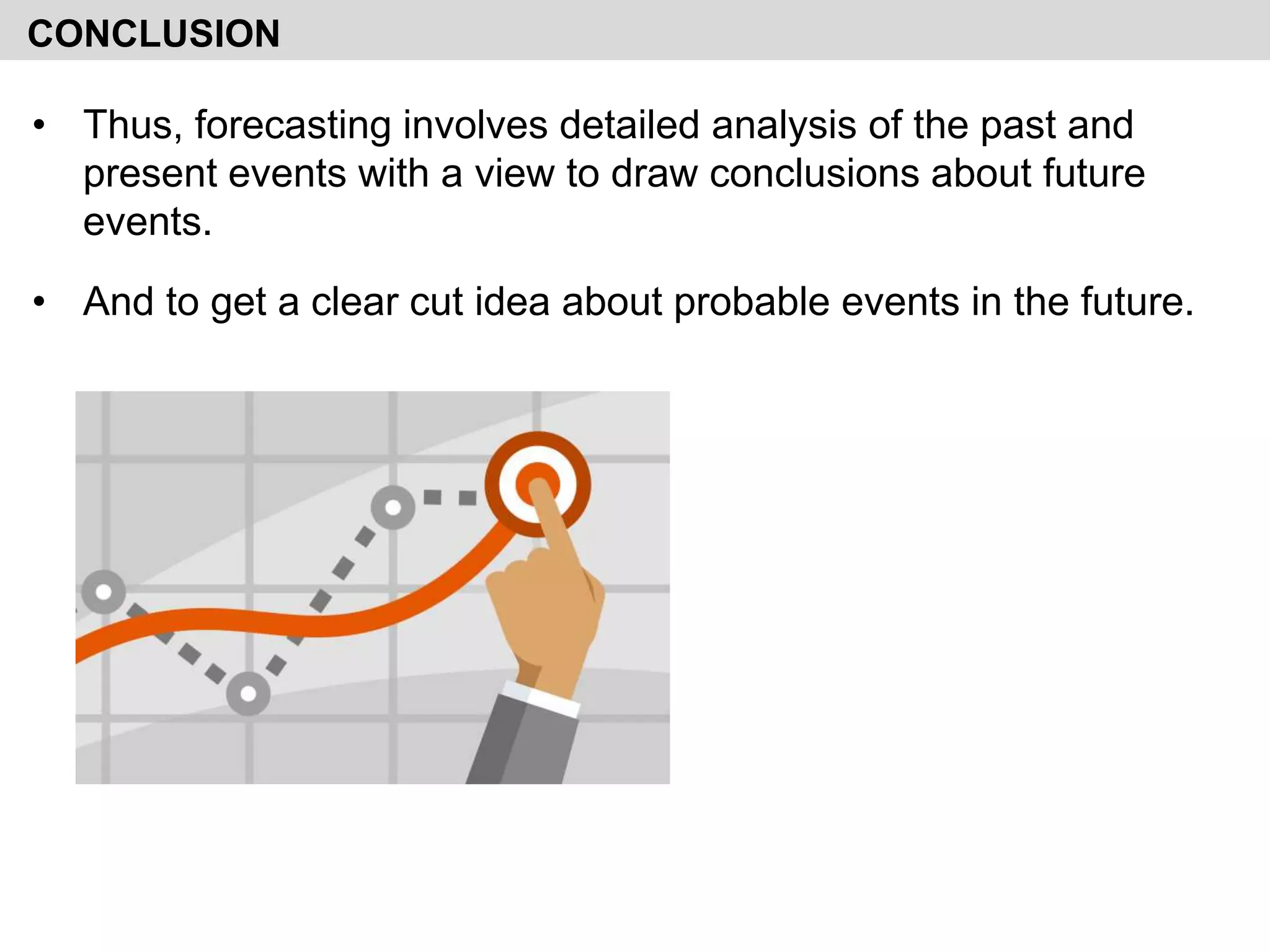 CONCLUSION

• Thus, forecasting involves detailed analysis of the past and present events with a view to draw conclusions about future events.

• And to get a clear cut idea about probable events in the future.